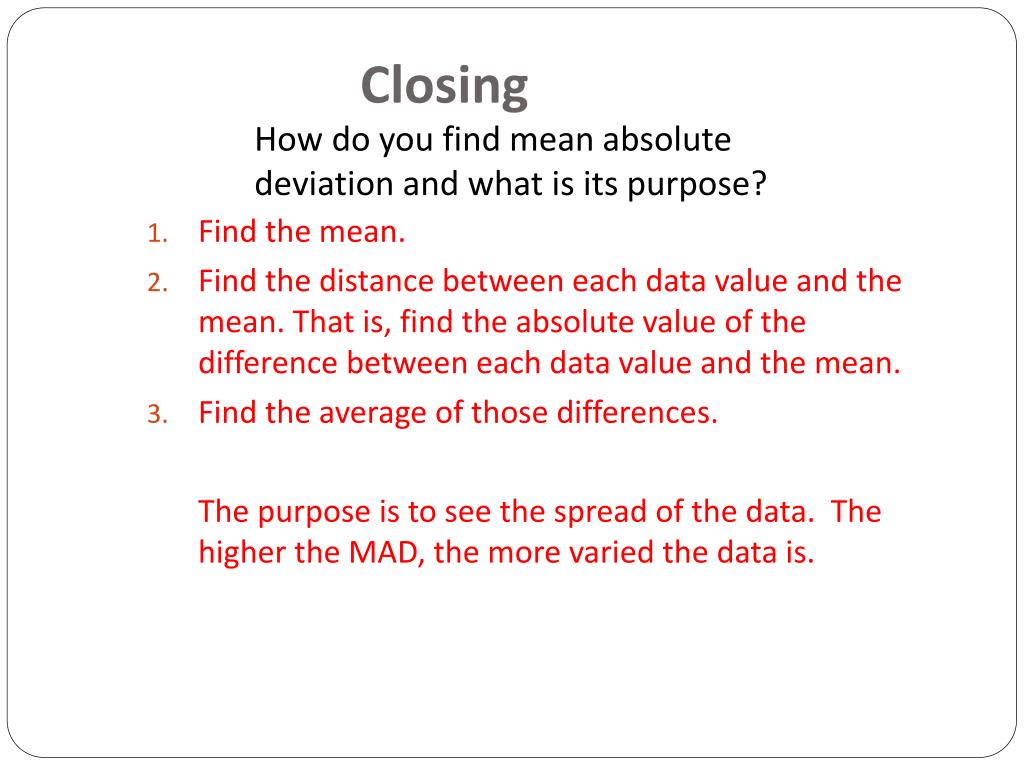 Closing

How do you find mean absolute deviation and what is its purpose?

1. Find the mean.
2. Find the distance between each data value and the mean. That is, find the absolute value of the difference between each data value and the mean.
3. Find the average of those differences.

The purpose is to see the spread of the data. The higher the MAD, the more varied the data is.